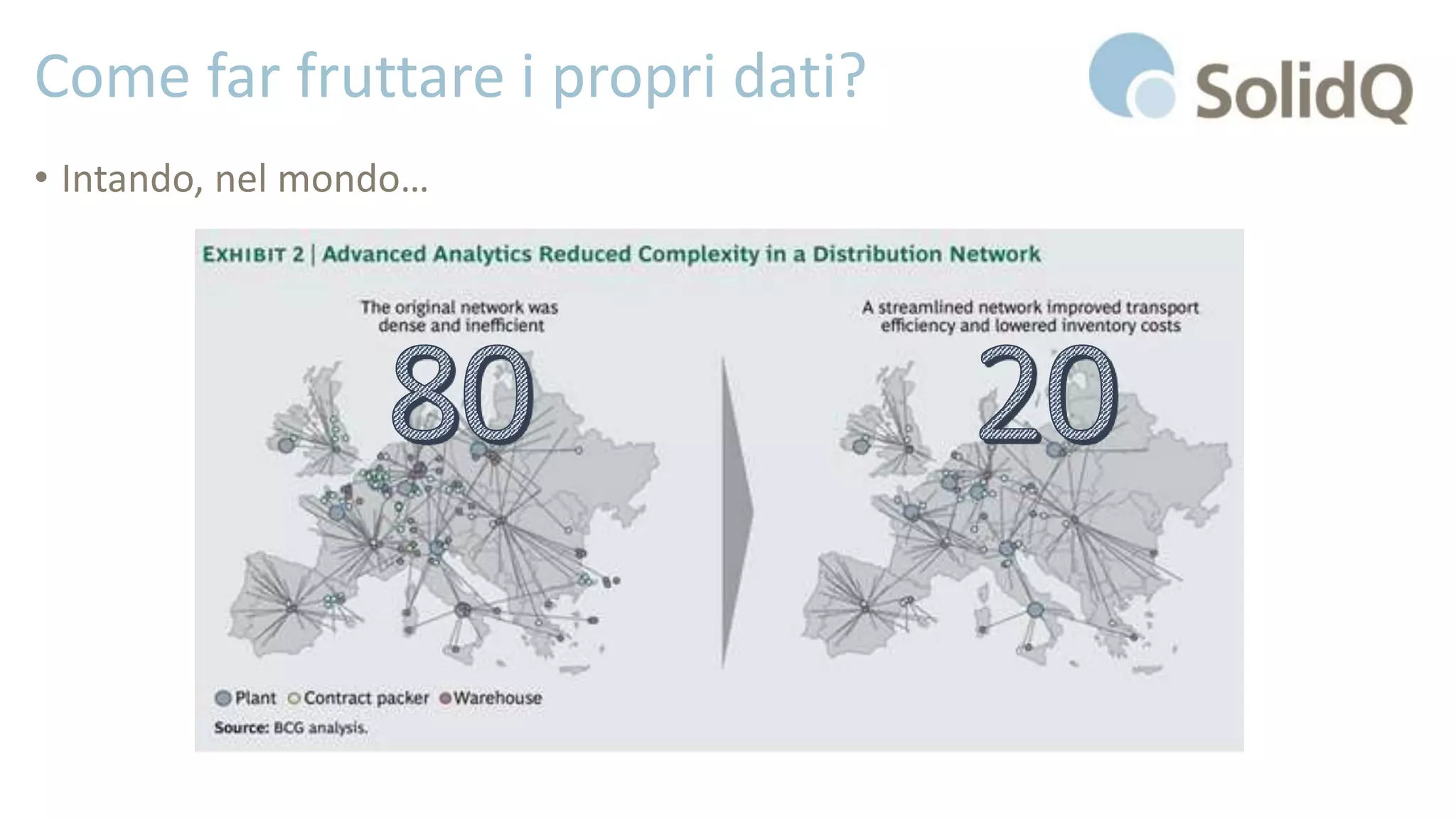 Come far fruttare i propri dati?

SolidQ

• Intando, nel mondo…

EXHIBIT 2 | Advanced Analytics Reduced Complexity in a Distribution Network

The original network was dense and inefficient

80

A streamlined network improved transport efficiency and lowered inventory costs

20

Plant Contract packer Warehouse

Source: BCG analysis.